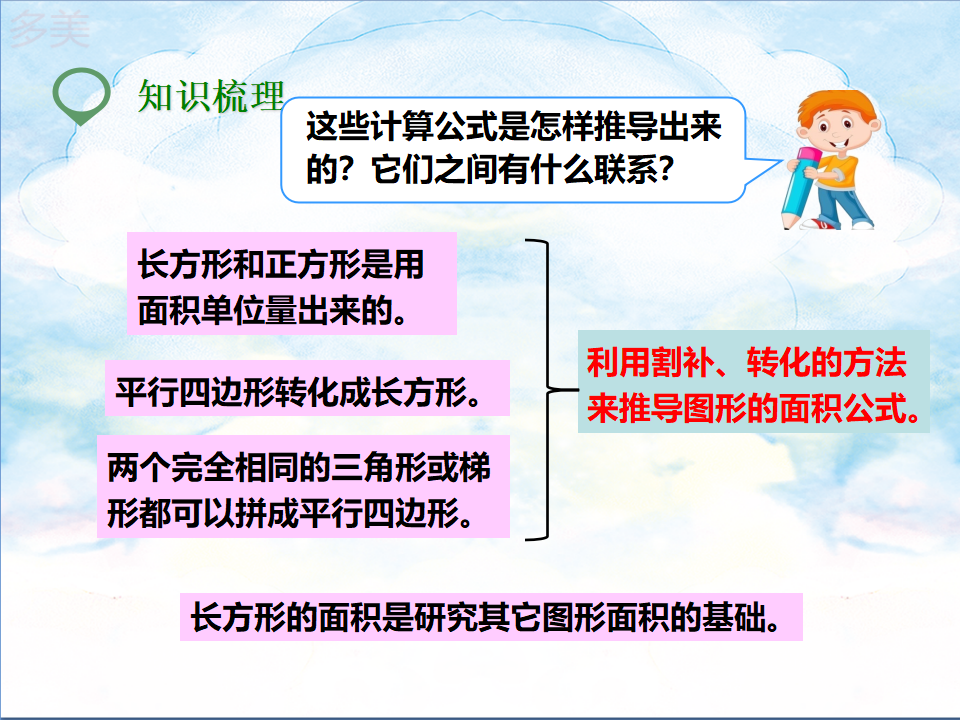 多美

知识梳理

这些计算公式是怎样推导出来的？它们之间有什么联系？

长方形和正方形是用面积单位量出来的。

平行四边形转化成长方形。

两个完全相同的三角形或梯形都可以拼成平行四边形。

利用割补、转化的方法来推导图形的面积公式。

长方形的面积是研究其它图形面积的基础。